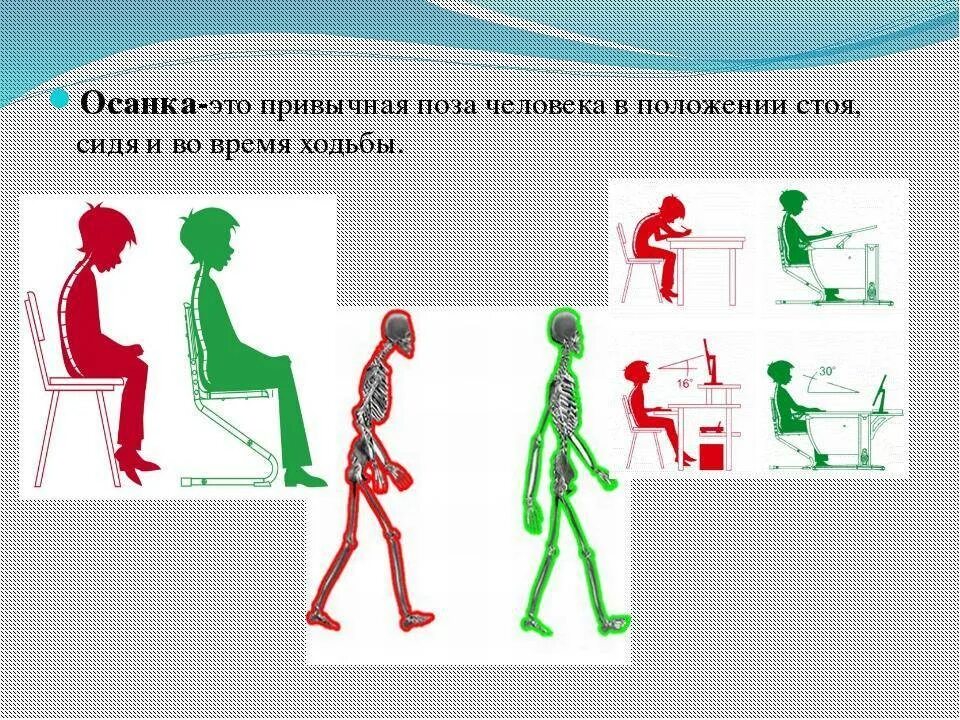 Осанка-это привычная поза человека в положении стоя, сидя и во время ходьбы.

16°

30°